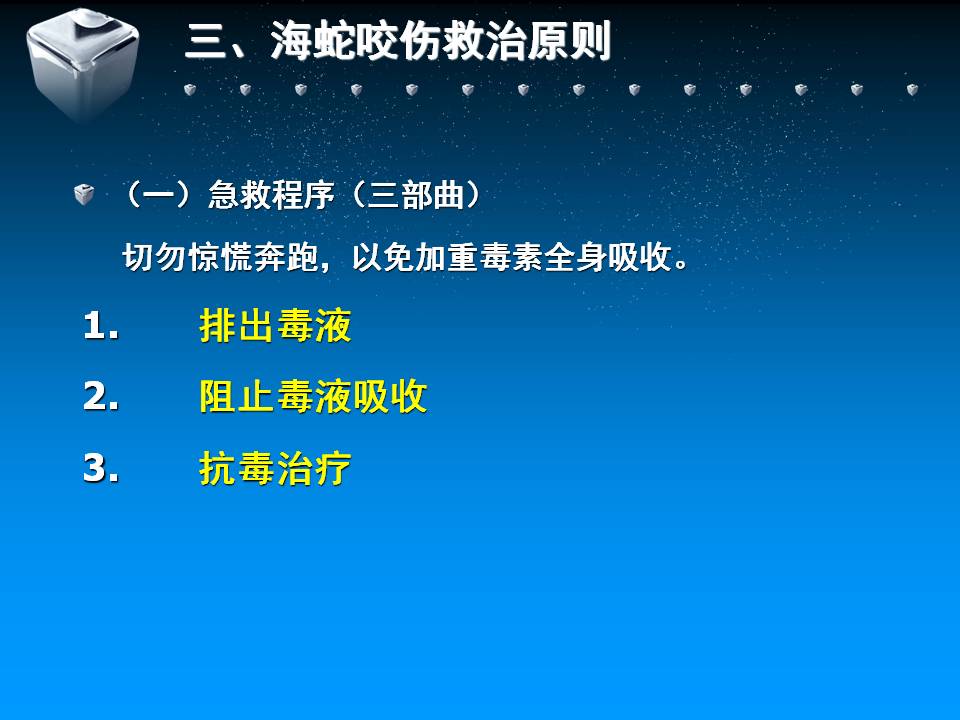 三、海蛇咬伤救治原则

（一）急救程序（三部曲）

切勿惊慌奔跑，以免加重毒素全身吸收。

1. 排出毒液

2. 阻止毒液吸收

3. 抗毒治疗